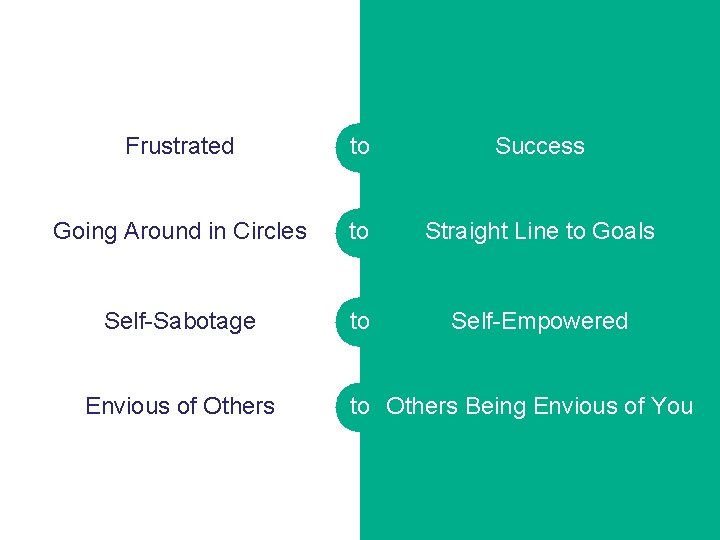 Frustrated to Success

Going Around in Circles to Straight Line to Goals

Self-Sabotage to Self-Empowered

Envious of Others to Others Being Envious of You